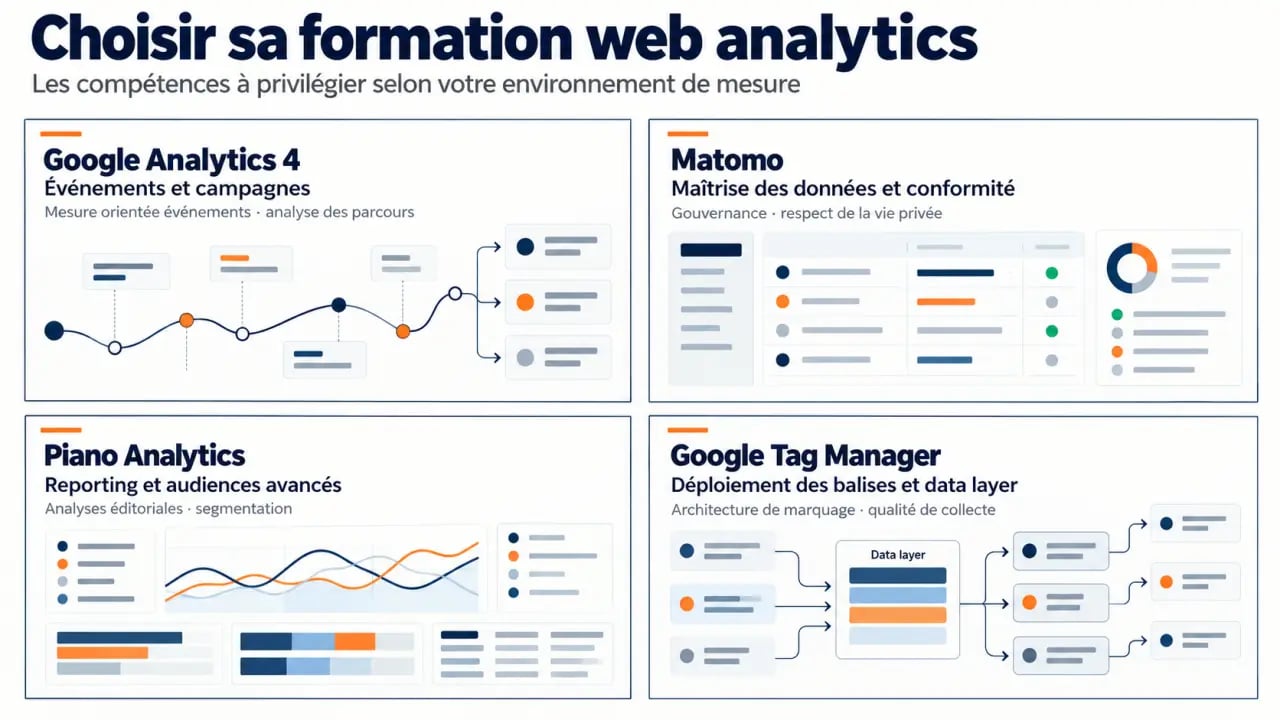 Choisir sa formation web analytics

Les compétences à privilégier selon votre environnement de mesure

Google Analytics 4

Événements et campagnes

Mesure orientée événements · analyse des parcours

Matomo

Maîtrise des données et conformité

Gouvernance · respect de la vie privée

Piano Analytics

Reporting et audiences avancés

Analyses éditoriales · segmentation

Google Tag Manager

Déploiement des balises et data layer

Architecture de marquage · qualité de collecte

Data layer